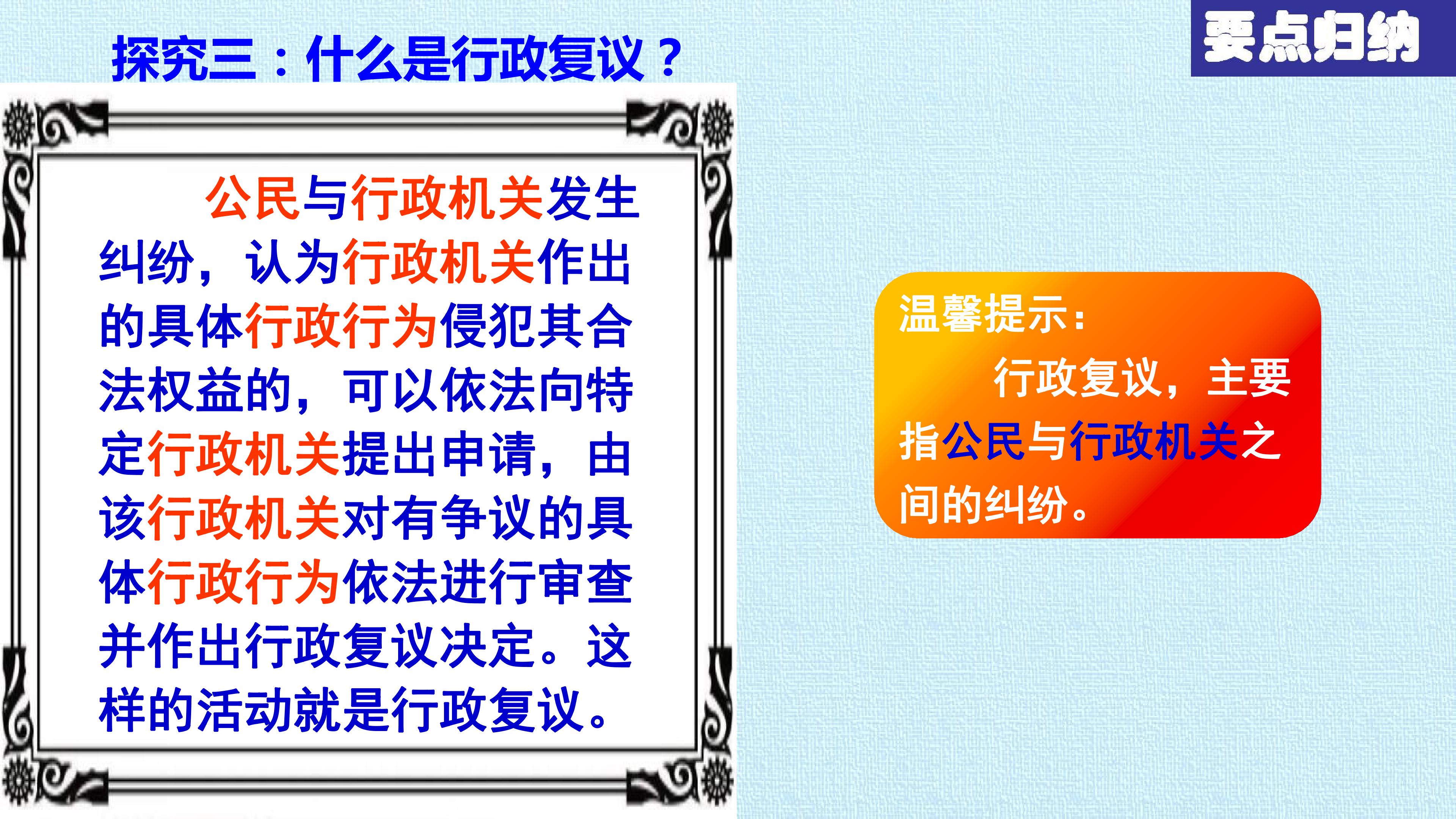 探究三：什么是行政复议？

要点归纳

公民与行政机关发生纠纷，认为行政机关作出的具体行政行为侵犯其合法权益的，可以依法向特定行政机关提出申请，由该行政机关对有争议的具体行政行为依法进行审查并作出行政复议决定。这样的活动就是行政复议。

温馨提示：

行政复议，主要指公民与行政机关之间的纠纷。